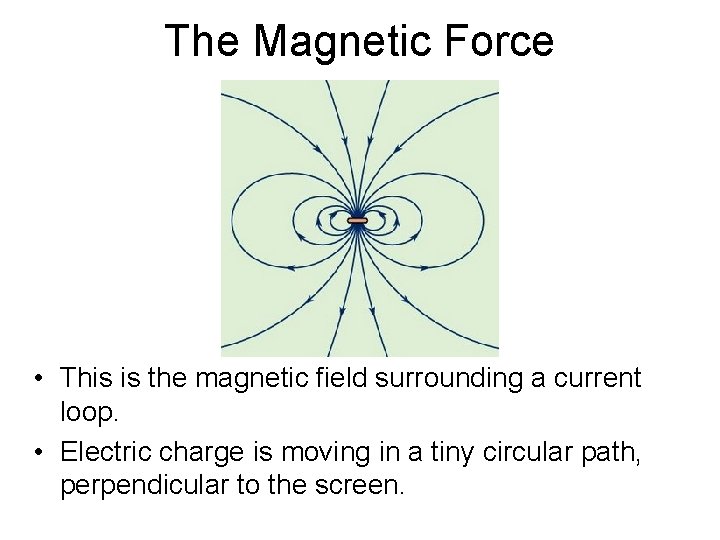 The Magnetic Force

• This is the magnetic field surrounding a current loop.

• Electric charge is moving in a tiny circular path, perpendicular to the screen.